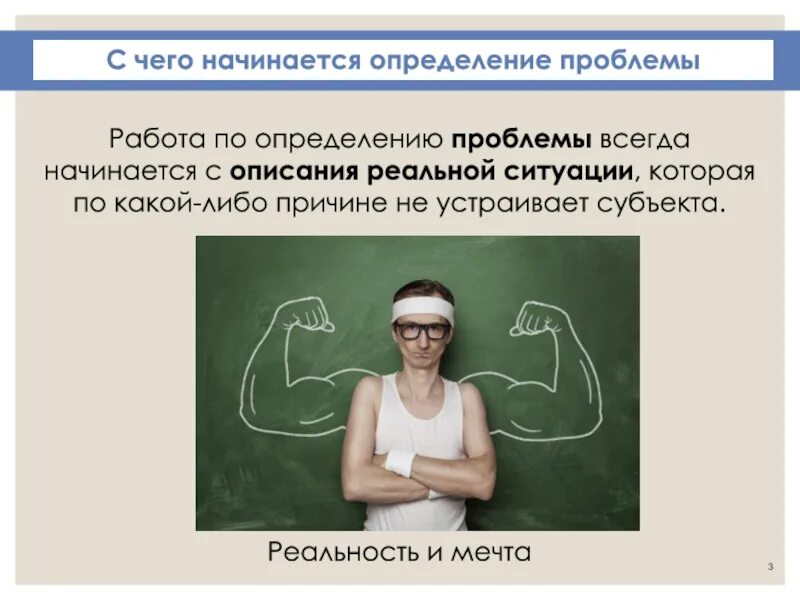 С чего начинается определение проблемы

Работа по определению проблемы всегда начинается с описания реальной ситуации, которая по какой-либо причине не устраивает субъекта.

Реальность и мечта

3